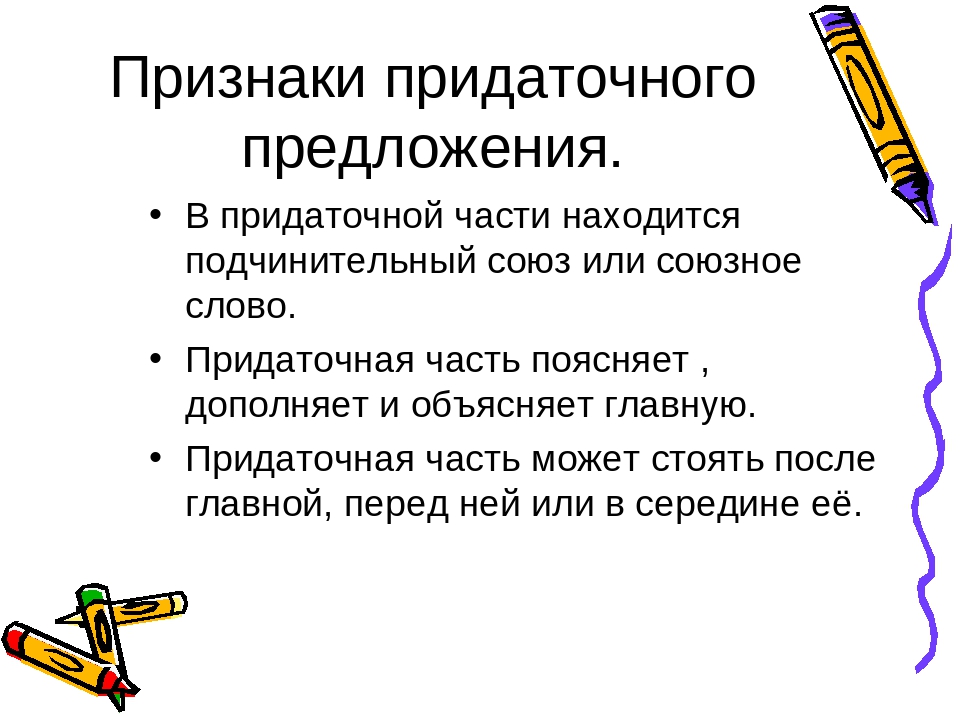 Признаки придаточного предложения.

• В придаточной части находится подчинительный союз или союзное слово.

• Придаточная часть поясняет , дополняет и объясняет главную.

• Придаточная часть может стоять после главной, перед ней или в середине её.